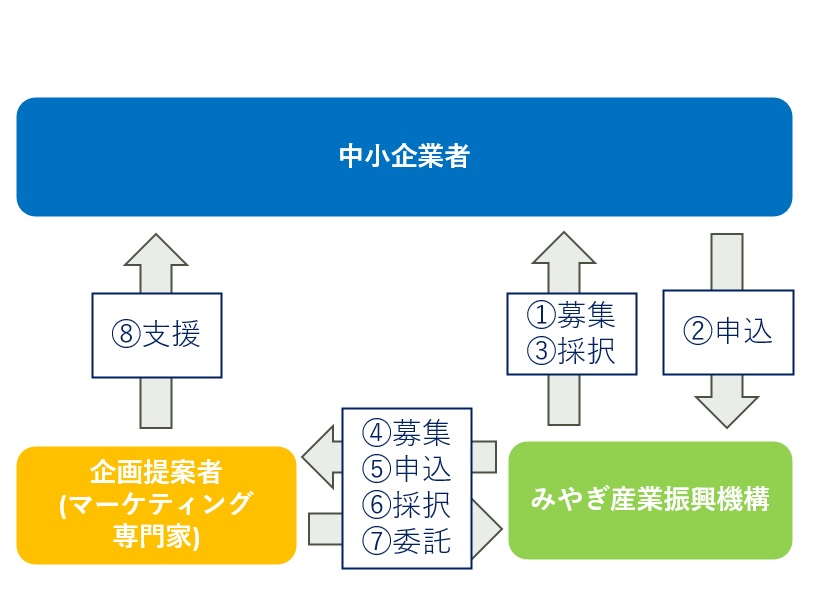 中小企業者

⑧支援

①募集
③採択

②申込

④募集
⑤申込
⑥採択
⑦委託

企画提案者
(マーケティング
専門家)

みやぎ産業振興機構